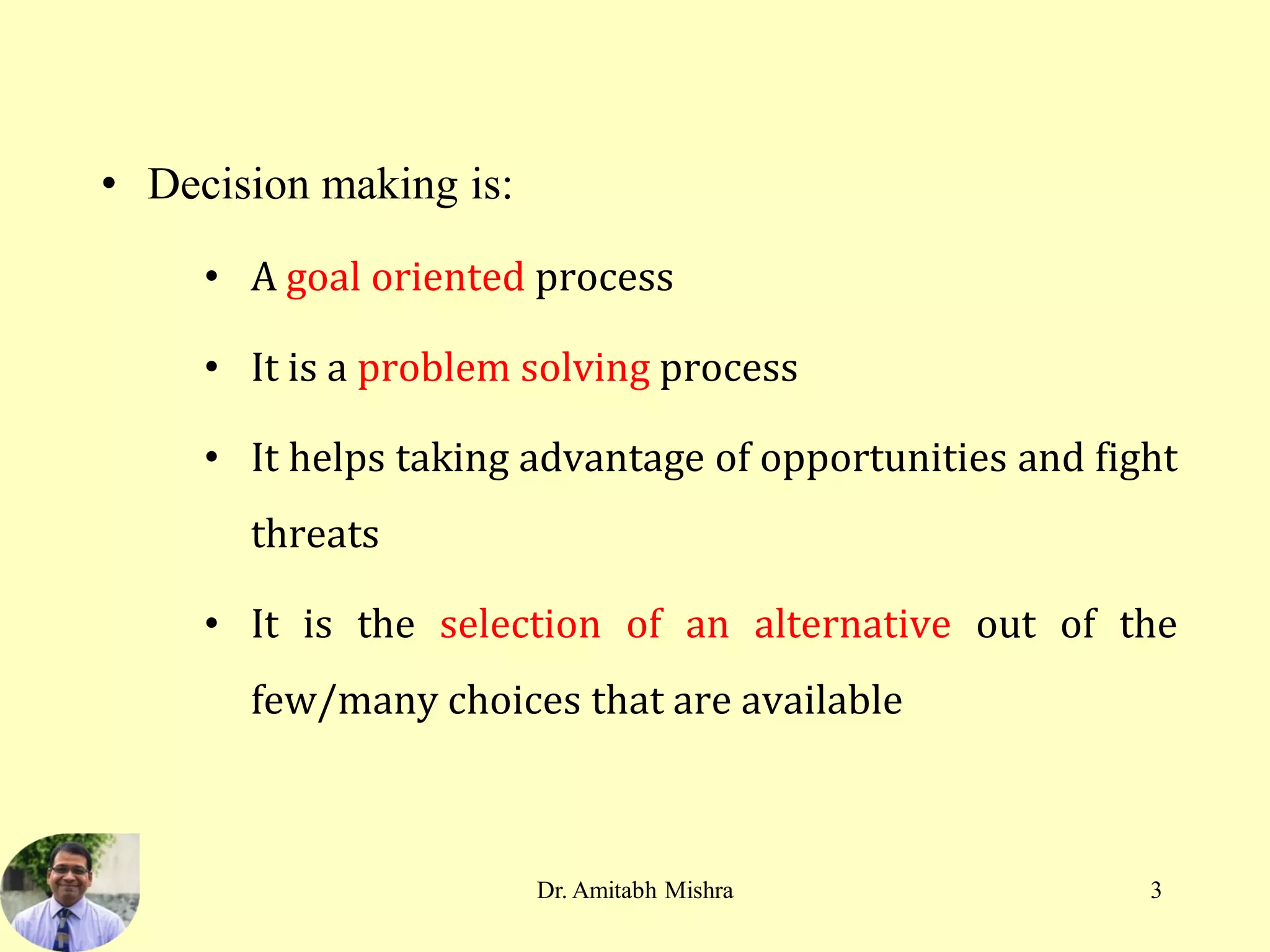 • Decision making is:

• A goal oriented process

• It is a problem solving process

• It helps taking advantage of opportunities and fight threats

• It is the selection of an alternative out of the few/many choices that are available

Dr. Amitabh Mishra

3